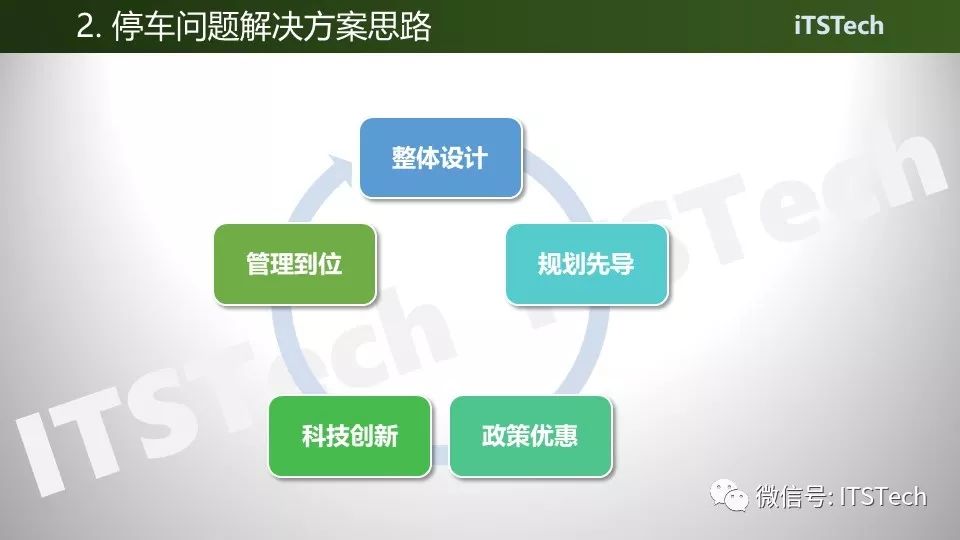 2. 停车问题解决方案思路

iTSTech

整体设计

规划先导

政策优惠

科技创新

管理到位

ITSTech

ITSTech

微信号: ITSTech